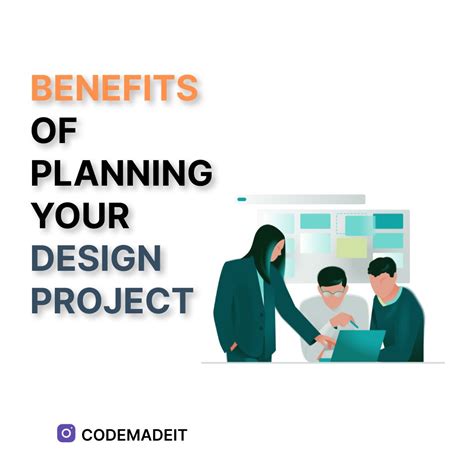 BENEFITS OF PLANNING YOUR DESIGN PROJECT

CODEMADEIT